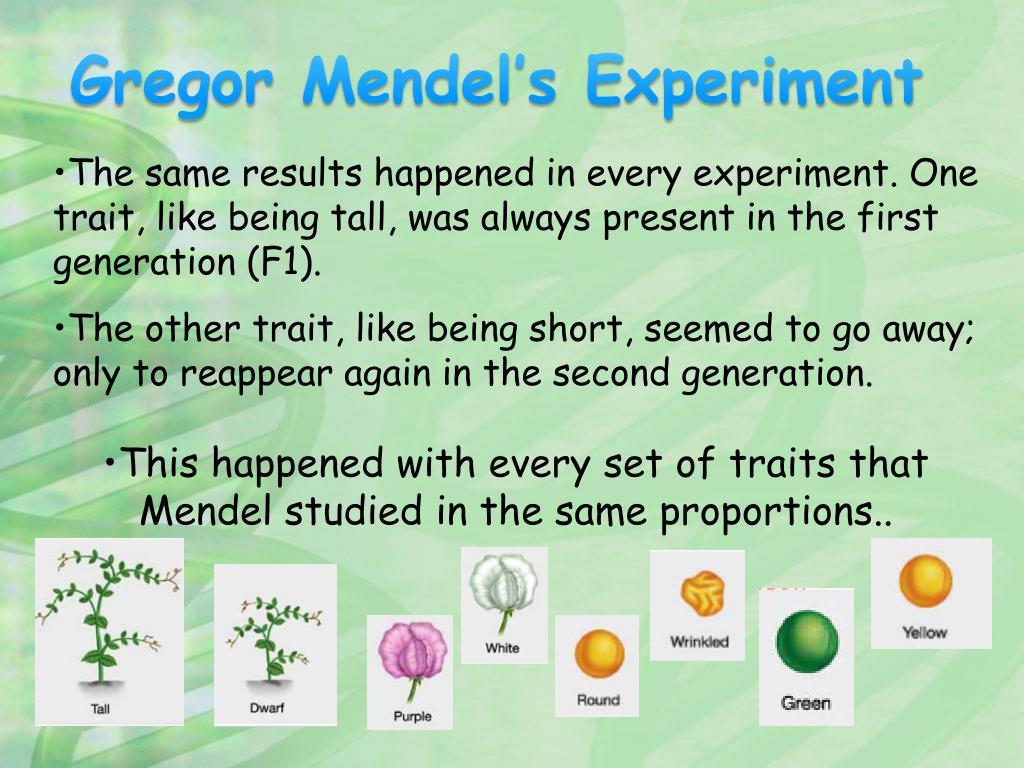 Gregor Mendel's Experiment

•The same results happened in every experiment. One trait, like being tall, was always present in the first generation (F1).

•The other trait, like being short, seemed to go away; only to reappear again in the second generation.

•This happened with every set of traits that Mendel studied in the same proportions..

Tall

Dwarf

Purple

White

Round

Wrinkled

Green

Yellow